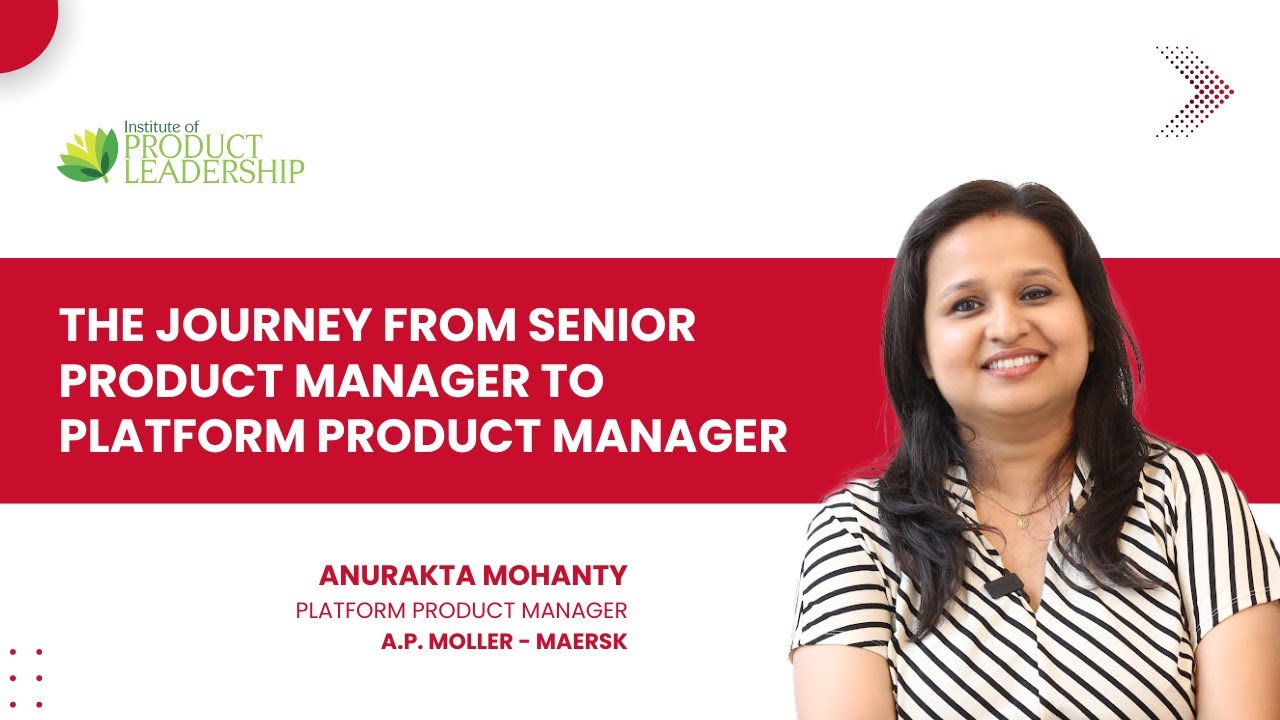 Institute of PRODUCT LEADERSHIP

THE JOURNEY FROM SENIOR PRODUCT MANAGER TO PLATFORM PRODUCT MANAGER

ANURAKTA MOHANTY
PLATFORM PRODUCT MANAGER
A.P. MOLLER - MAERSK